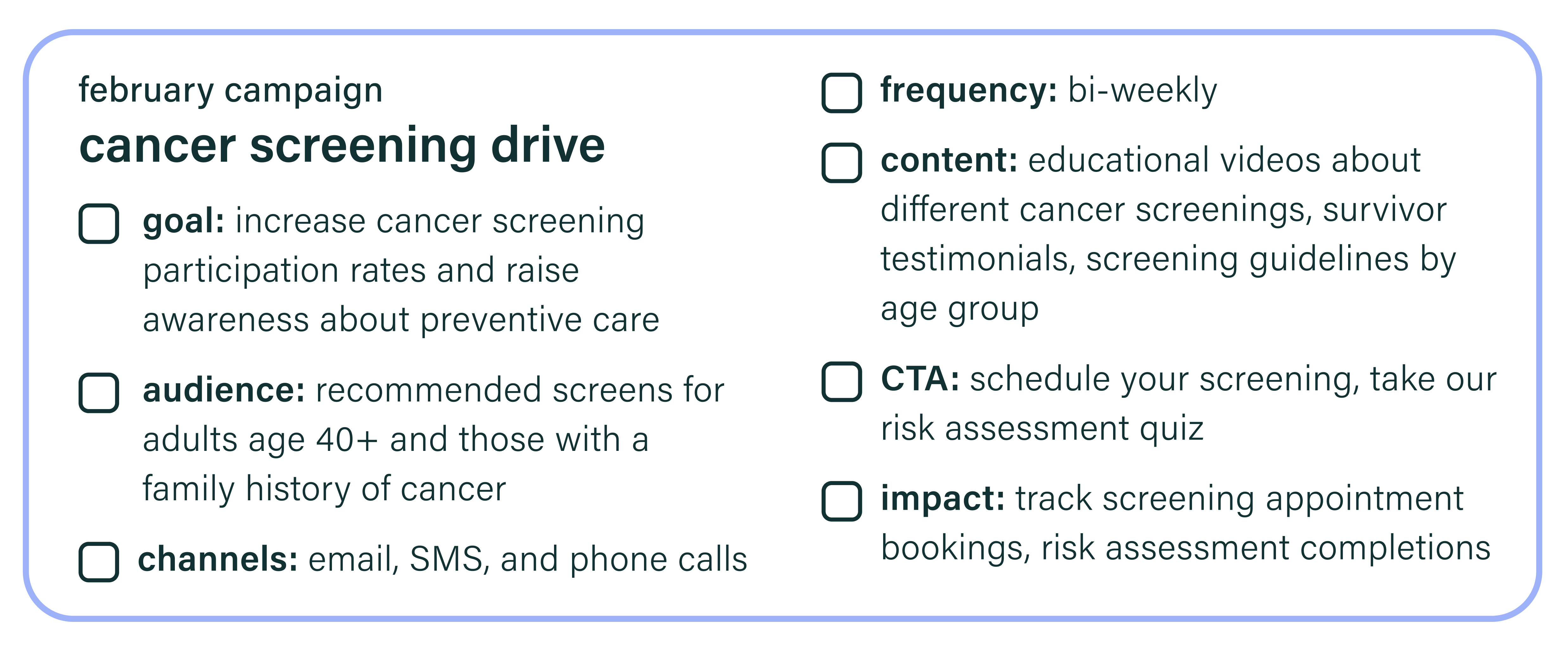 february campaign

cancer screening drive

goal: increase cancer screening participation rates and raise awareness about preventive care

audience: recommended screens for adults age 40+ and those with a family history of cancer

channels: email, SMS, and phone calls

frequency: bi-weekly

content: educational videos about different cancer screenings, survivor testimonials, screening guidelines by age group

CTA: schedule your screening, take our risk assessment quiz

impact: track screening appointment bookings, risk assessment completions